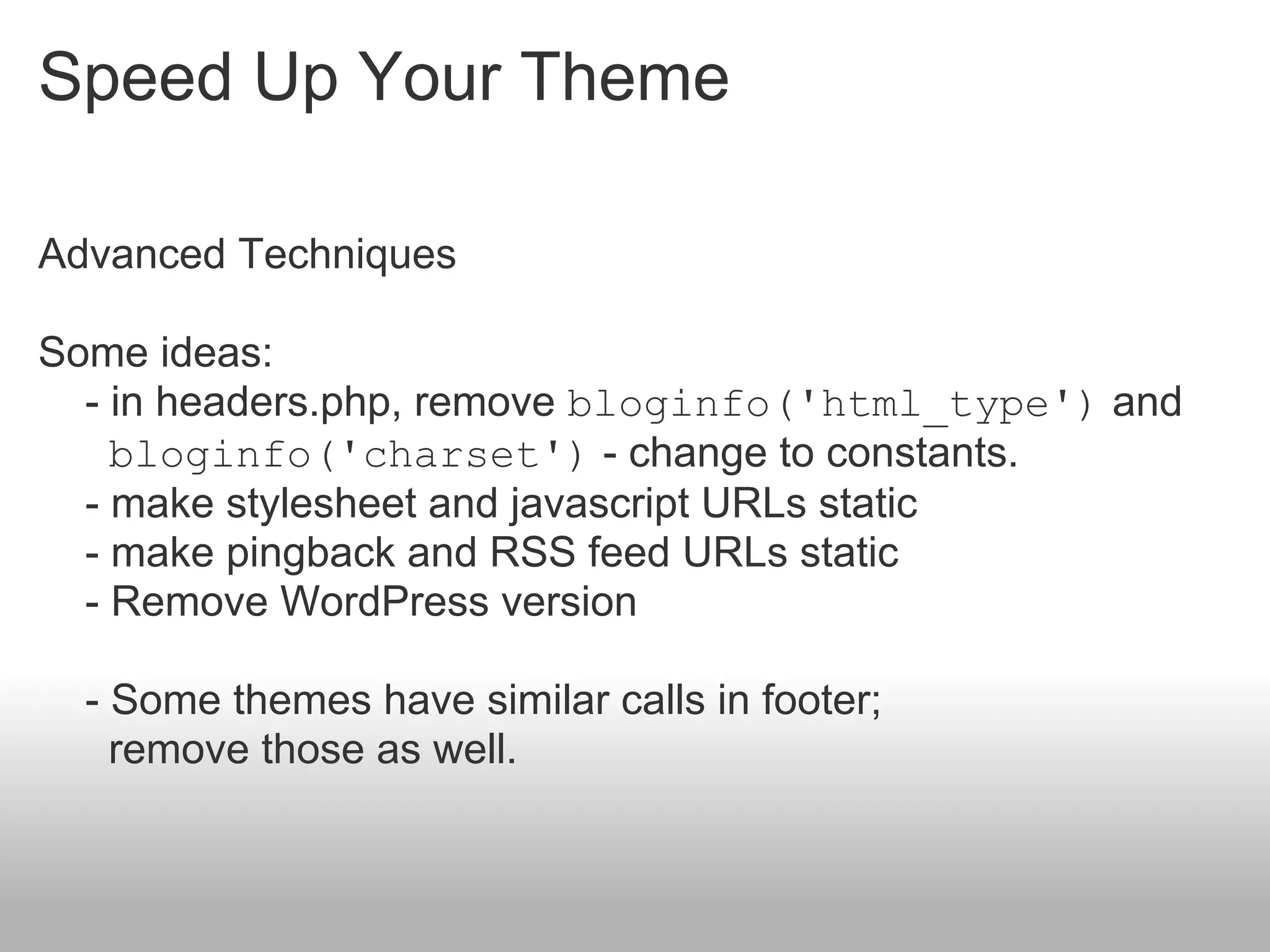 Speed Up Your Theme

Advanced Techniques

Some ideas:
- in headers.php, remove bloginfo('html_type') and bloginfo('charset') - change to constants.
- make stylesheet and javascript URLs static
- make pingback and RSS feed URLs static
- Remove WordPress version

- Some themes have similar calls in footer; remove those as well.